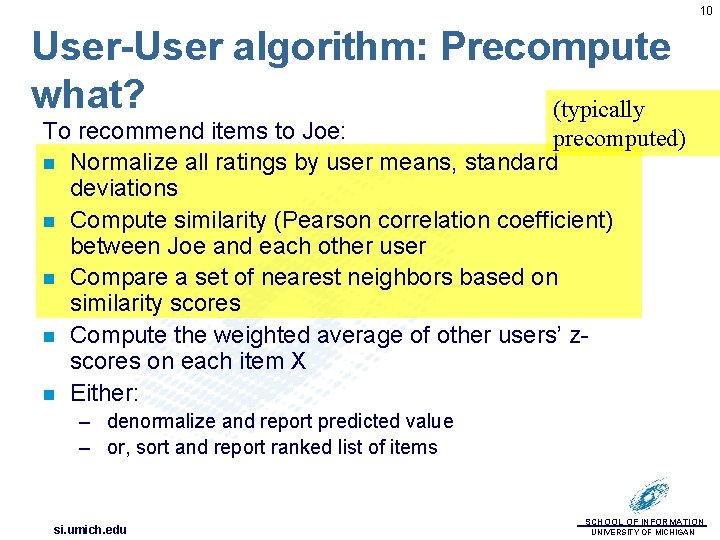 10

User-User algorithm: Precompute what?

(typically precomputed)

To recommend items to Joe:

- Normalize all ratings by user means, standard deviations
- Compute similarity (Pearson correlation coefficient) between Joe and each other user
- Compare a set of nearest neighbors based on similarity scores
- Compute the weighted average of other users' z-scores on each item X
- Either:
  – denormalize and report predicted value
  – or, sort and report ranked list of items

si.umich.edu

SCHOOL OF INFORMATION
UNIVERSITY OF MICHIGAN